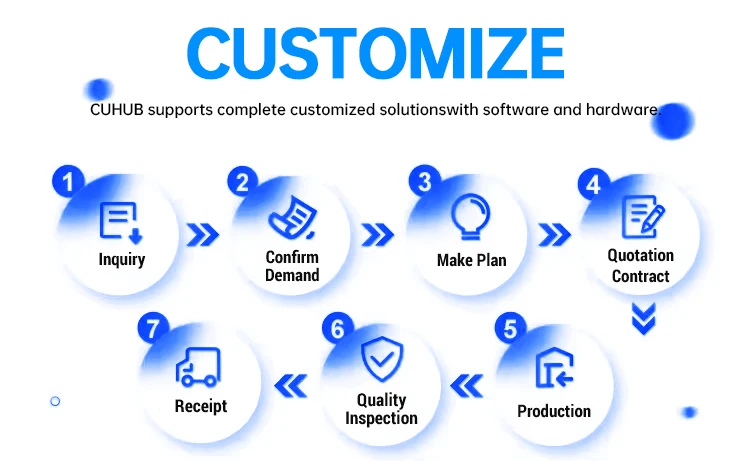 CUSTOMIZE

CUHUB supports complete customized solutionswith software and hardware.

1 Inquiry

2 Confirm Demand

3 Make Plan

4 Quotation Contract

5 Production

6 Quality Inspection

7 Receipt